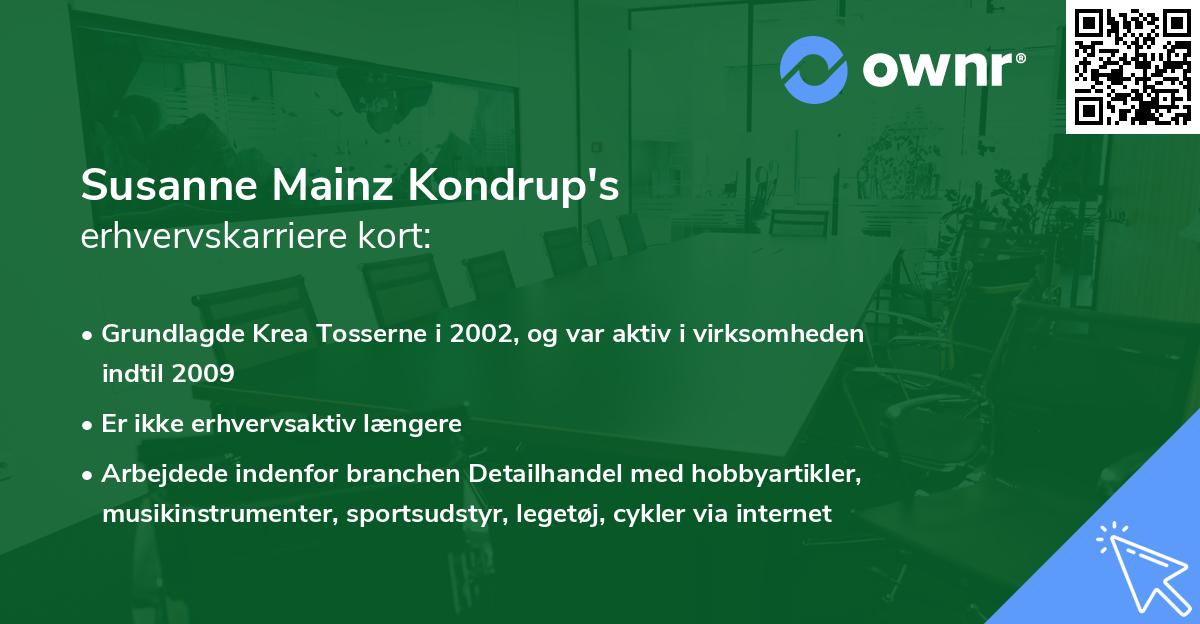 ownr®

Susanne Mainz Kondrup's
erhvervskarriere kort:

• Grundlagde Krea Tosserne i 2002, og var aktiv i virksomheden indtil 2009

• Er ikke erhvervsaktiv længere

• Arbejdede indenfor branchen Detailhandel med hobbyartikler, musikinstrumenter, sportsudstyr, legetøj, cykler via internet